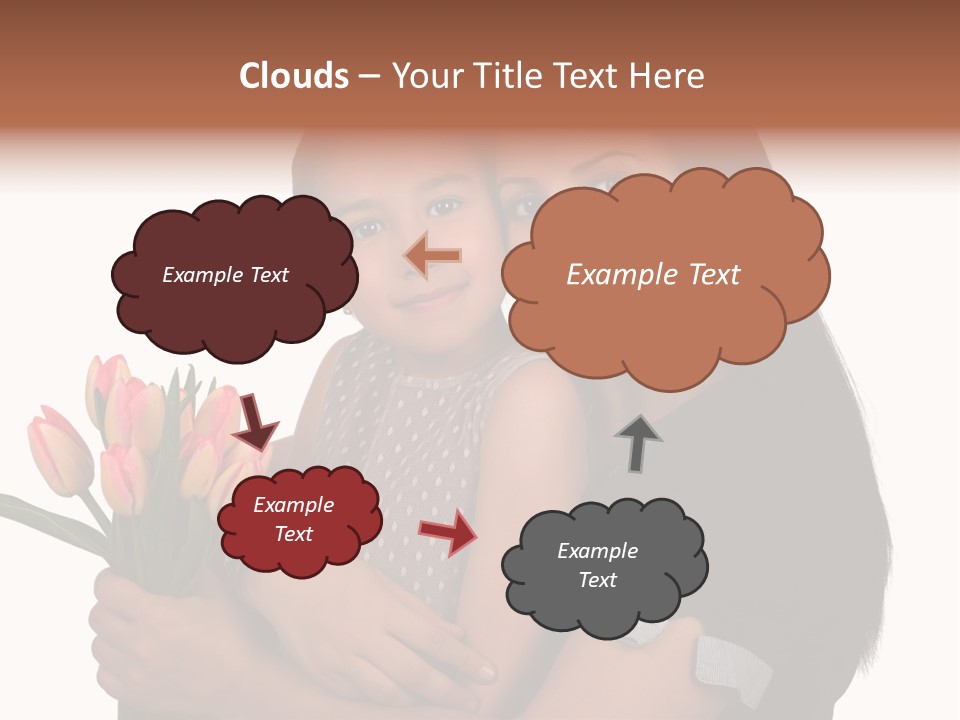 Clouds – Your Title Text Here

Example Text

Example Text

Example Text

Example Text